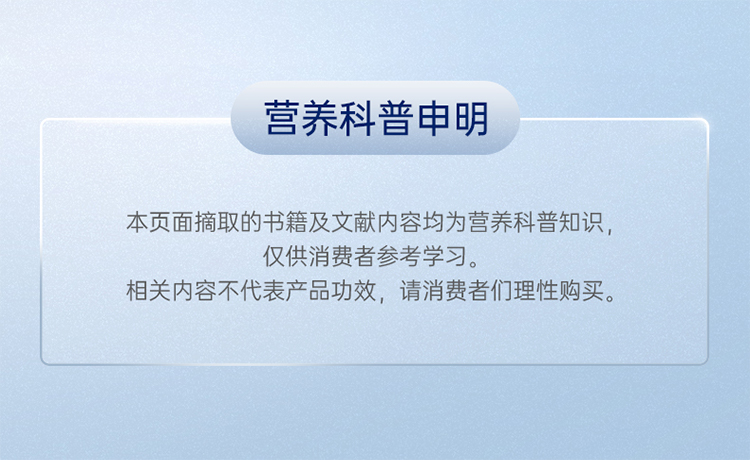 营养科普申明

本页面摘取的书籍及文献内容均为营养科普知识，仅供消费者参考学习。
相关内容不代表产品功效，请消费者们理性购买。